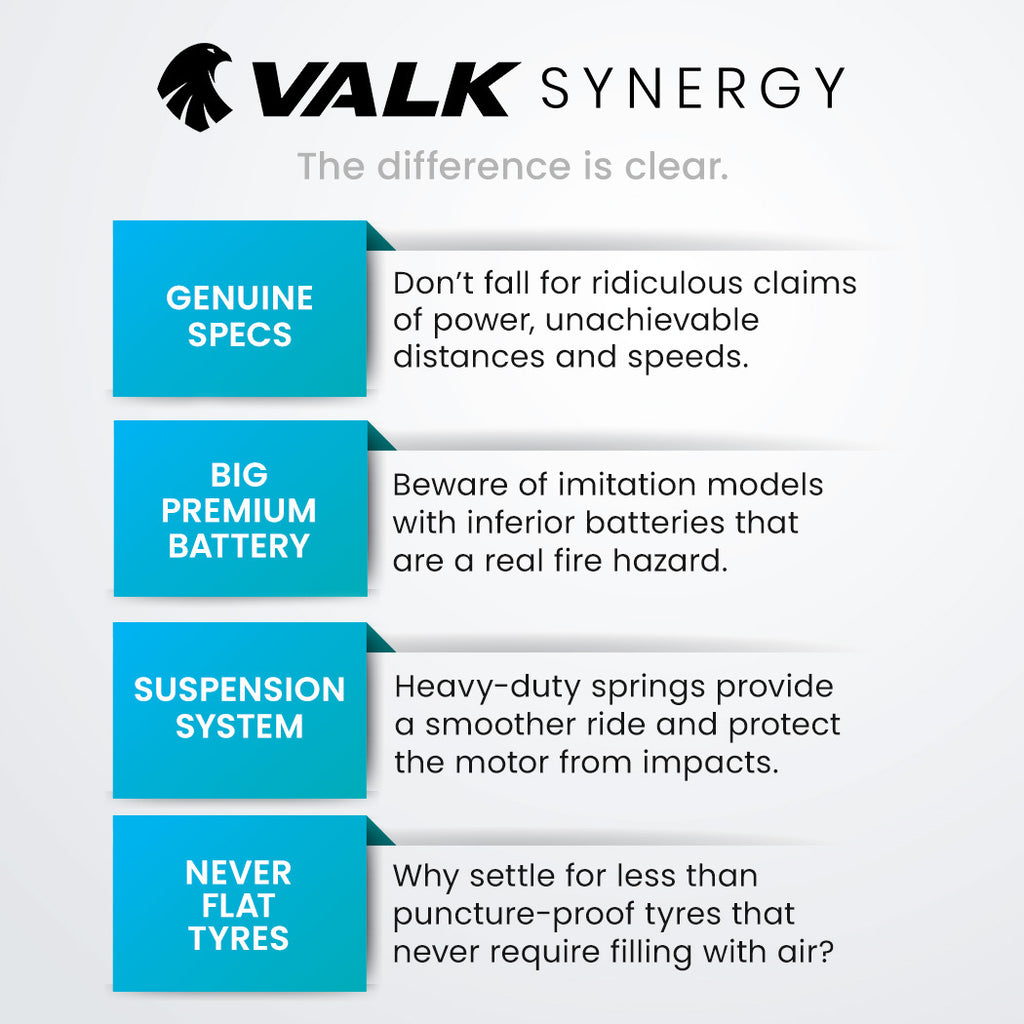 VALK SYNERGY

The difference is clear.

GENUINE SPECS

Don't fall for ridiculous claims of power, unachievable distances and speeds.

BIG PREMIUM BATTERY

Beware of imitation models with inferior batteries that are a real fire hazard.

SUSPENSION SYSTEM

Heavy-duty springs provide a smoother ride and protect the motor from impacts.

NEVER FLAT TYRES

Why settle for less than puncture-proof tyres that never require filling with air?